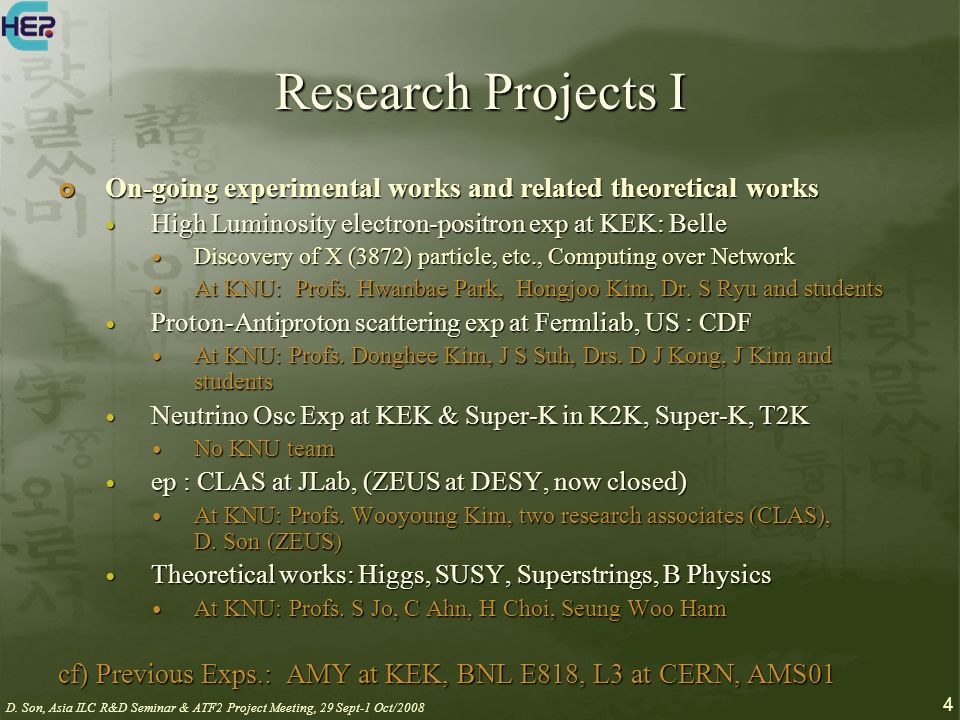 HEP

Research Projects I

On-going experimental works and related theoretical works

High Luminosity electron-positron exp at KEK: Belle

Discovery of X (3872) particle, etc., Computing over Network

At KNU: Profs. Hwanbae Park, Hongjoo Kim, Dr. S Ryu and students

Proton-Antiproton scattering exp at Fermliab, US : CDF

At KNU: Profs. Donghee Kim, J S Suh, Drs. D J Kong, J Kim and students

Neutrino Osc Exp at KEK & Super-K in K2K, Super-K, T2K

No KNU team

ep : CLAS at JLab, (ZEUS at DESY, now closed)

At KNU: Profs. Wooyoung Kim, two research associates (CLAS), D. Son (ZEUS)

Theoretical works: Higgs, SUSY, Superstrings, B Physics

At KNU: Profs. S Jo, C Ahn, H Choi, Seung Woo Ham

cf) Previous Exps.: AMY at KEK, BNL E818, L3 at CERN, AMS01

D. Son, Asia ILC R&D Seminar & ATF2 Project Meeting, 29 Sept-1 Oct/2008

4